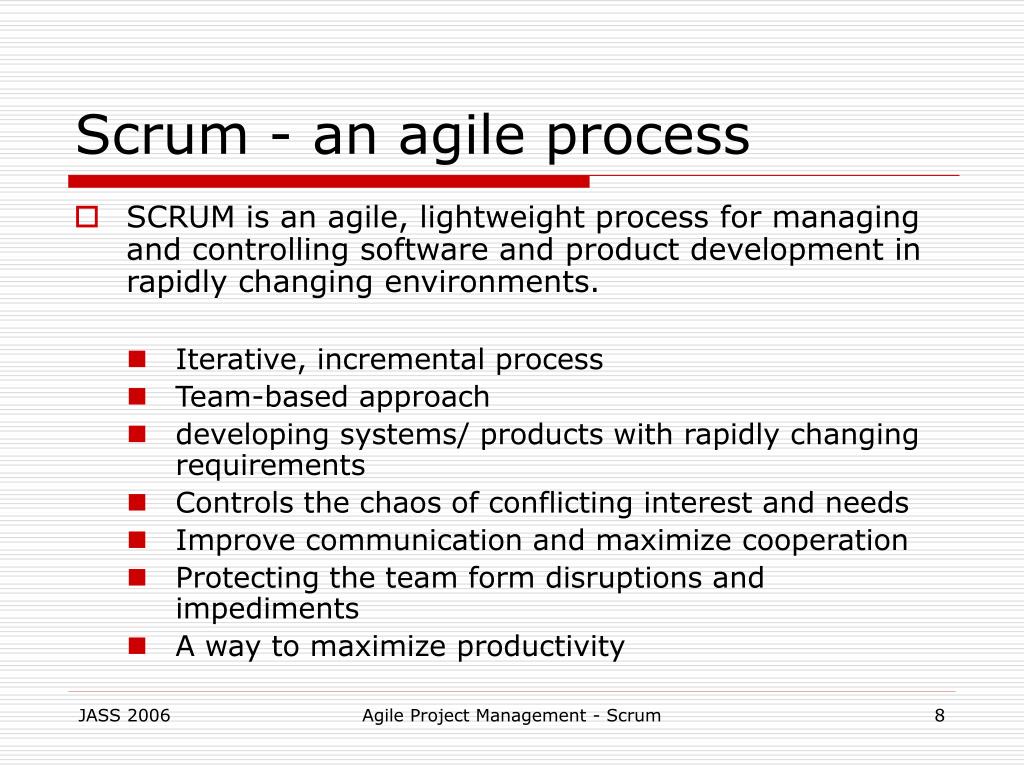 Scrum - an agile process

SCRUM is an agile, lightweight process for managing and controlling software and product development in rapidly changing environments.

Iterative, incremental process
Team-based approach
developing systems/ products with rapidly changing requirements
Controls the chaos of conflicting interest and needs
Improve communication and maximize cooperation
Protecting the team form disruptions and impediments
A way to maximize productivity

JASS 2006 Agile Project Management - Scrum 8